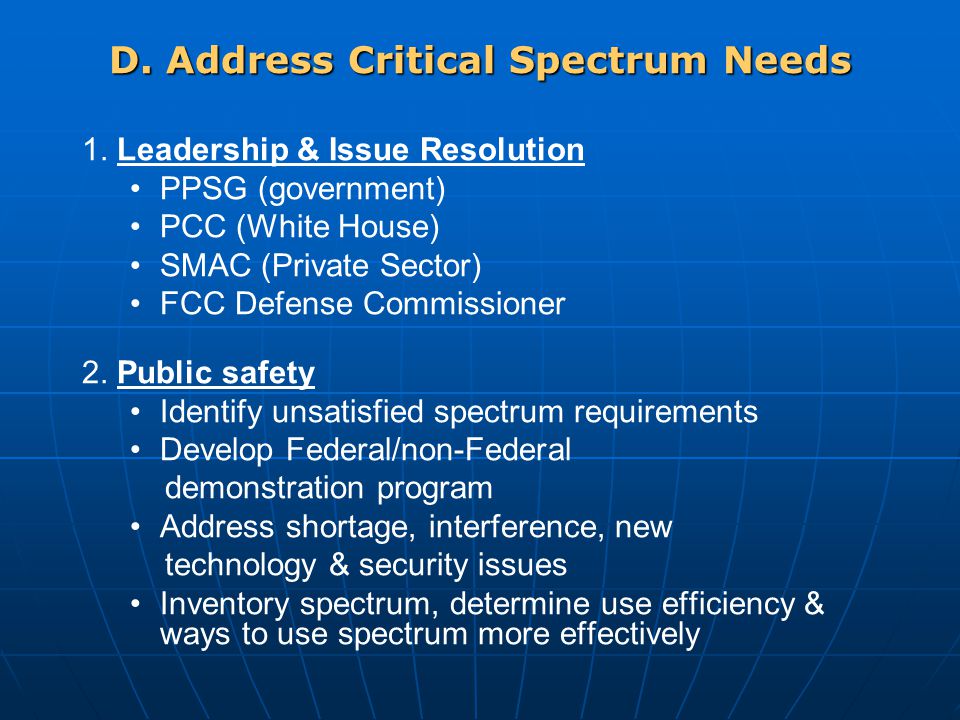 D. Address Critical Spectrum Needs

1. Leadership & Issue Resolution
• PPSG (government)
• PCC (White House)
• SMAC (Private Sector)
• FCC Defense Commissioner

2. Public safety
• Identify unsatisfied spectrum requirements
• Develop Federal/non-Federal demonstration program
• Address shortage, interference, new technology & security issues
• Inventory spectrum, determine use efficiency & ways to use spectrum more effectively